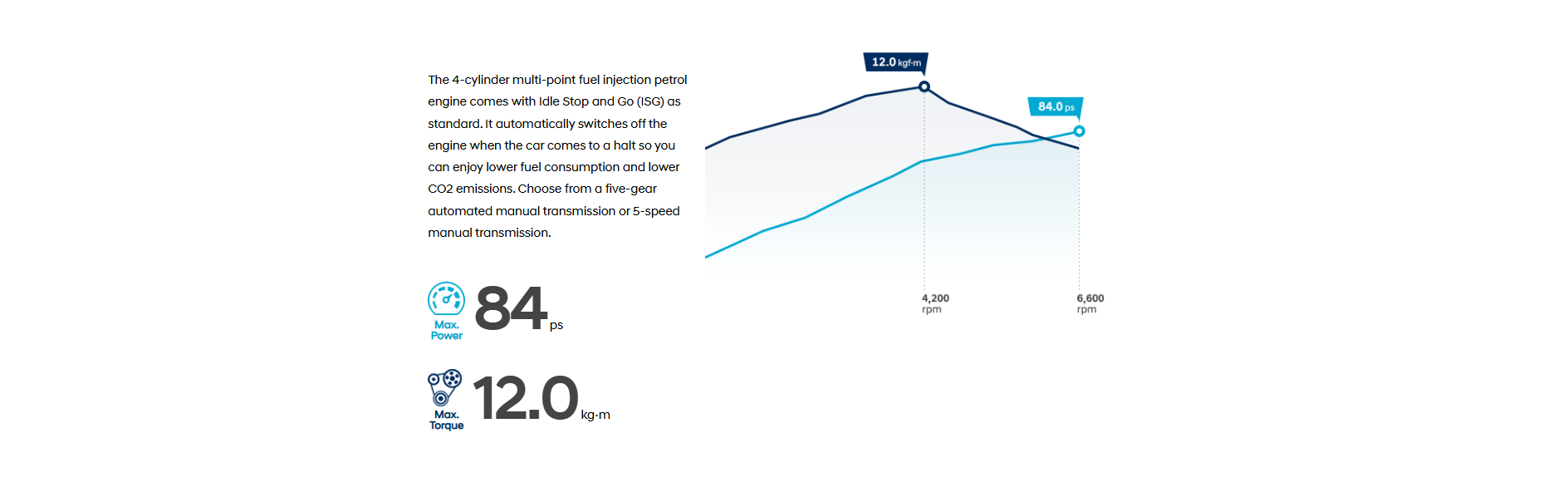 The 4-cylinder multi-point fuel injection petrol engine comes with Idle Stop and Go (ISG) as standard. It automatically switches off the engine when the car comes to a halt so you can enjoy lower fuel consumption and lower CO2 emissions. Choose from a five-gear automated manual transmission or 5-speed manual transmission.

Max. Power 84 ps

Max. Torque 12.0 kg·m

12.0 kgf·m

84.0 ps

4,200 rpm

6,600 rpm